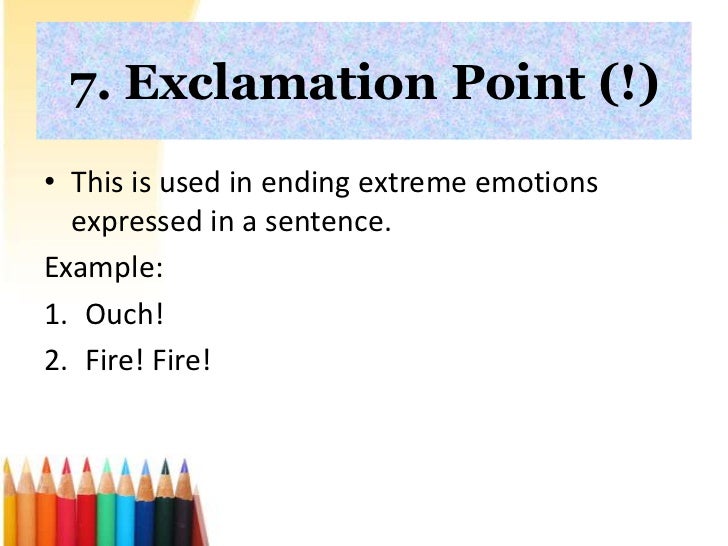 7. Exclamation Point (!)

• This is used in ending extreme emotions expressed in a sentence.

Example:

1. Ouch!

2. Fire! Fire!